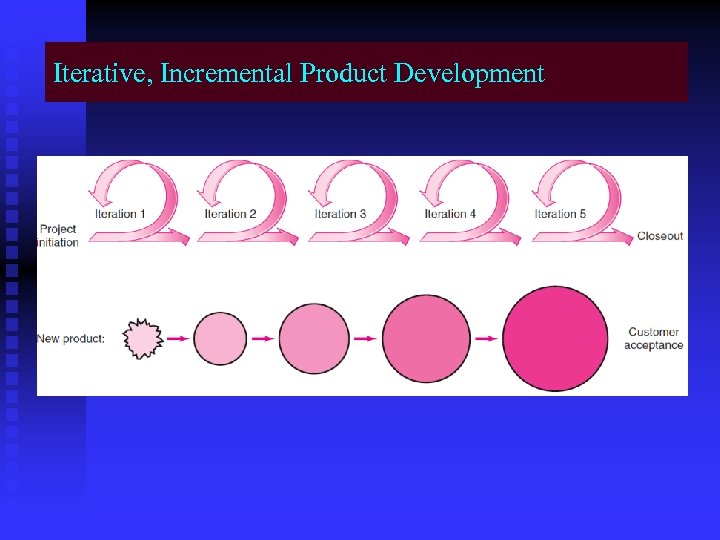 Iterative, Incremental Product Development

Project initiation

Iteration 1

Iteration 2

Iteration 3

Iteration 4

Iteration 5

Closeout

New product:

Customer acceptance